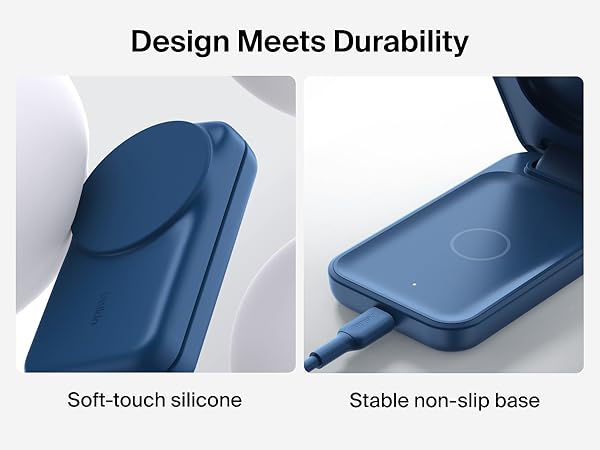 Design Meets Durability

Soft-touch silicone

Stable non-slip base